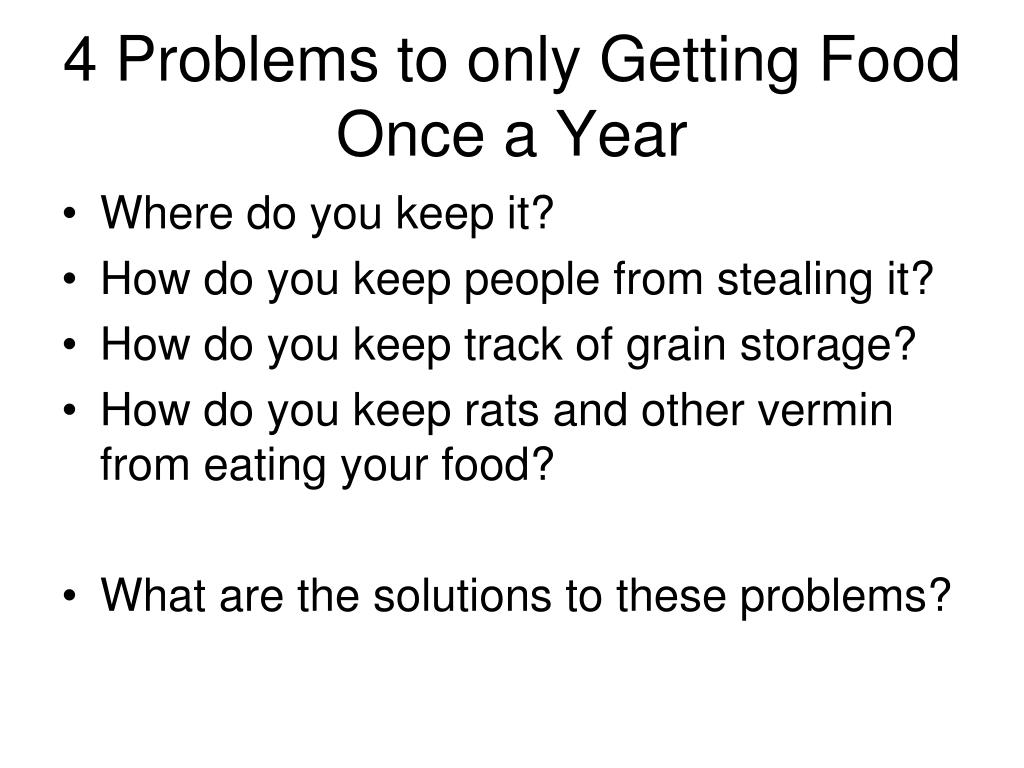 4 Problems to only Getting Food Once a Year

• Where do you keep it?
• How do you keep people from stealing it?
• How do you keep track of grain storage?
• How do you keep rats and other vermin from eating your food?

• What are the solutions to these problems?